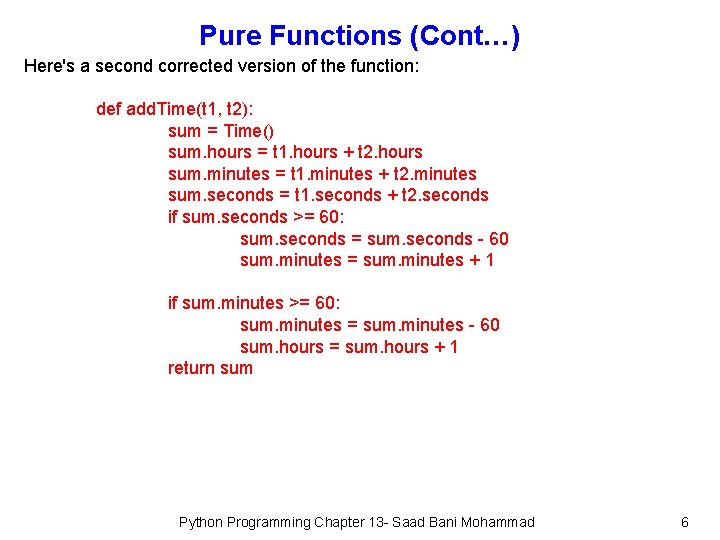 Pure Functions (Cont…)

Here's a second corrected version of the function:

def addTime(t1, t2):
    sum = Time()
    sum.hours = t1.hours + t2.hours
    sum.minutes = t1.minutes + t2.minutes
    sum.seconds = t1.seconds + t2.seconds
    if sum.seconds >= 60:
        sum.seconds = sum.seconds - 60
        sum.minutes = sum.minutes + 1

    if sum.minutes >= 60:
        sum.minutes = sum.minutes - 60
        sum.hours = sum.hours + 1
    return sum

Python Programming Chapter 13- Saad Bani Mohammad

6